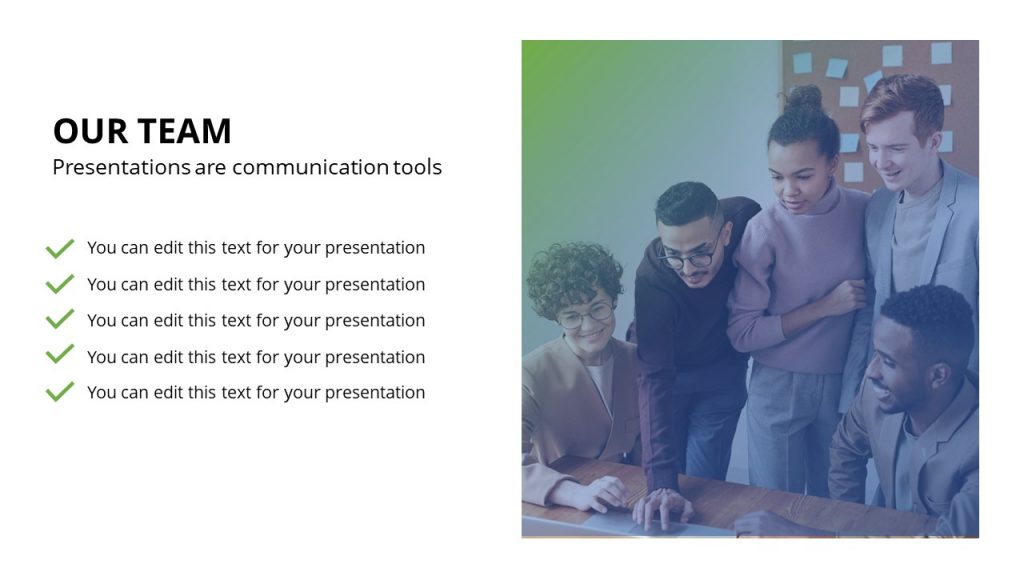 OUR TEAM
Presentations are communication tools

You can edit this text for your presentation
You can edit this text for your presentation
You can edit this text for your presentation
You can edit this text for your presentation
You can edit this text for your presentation